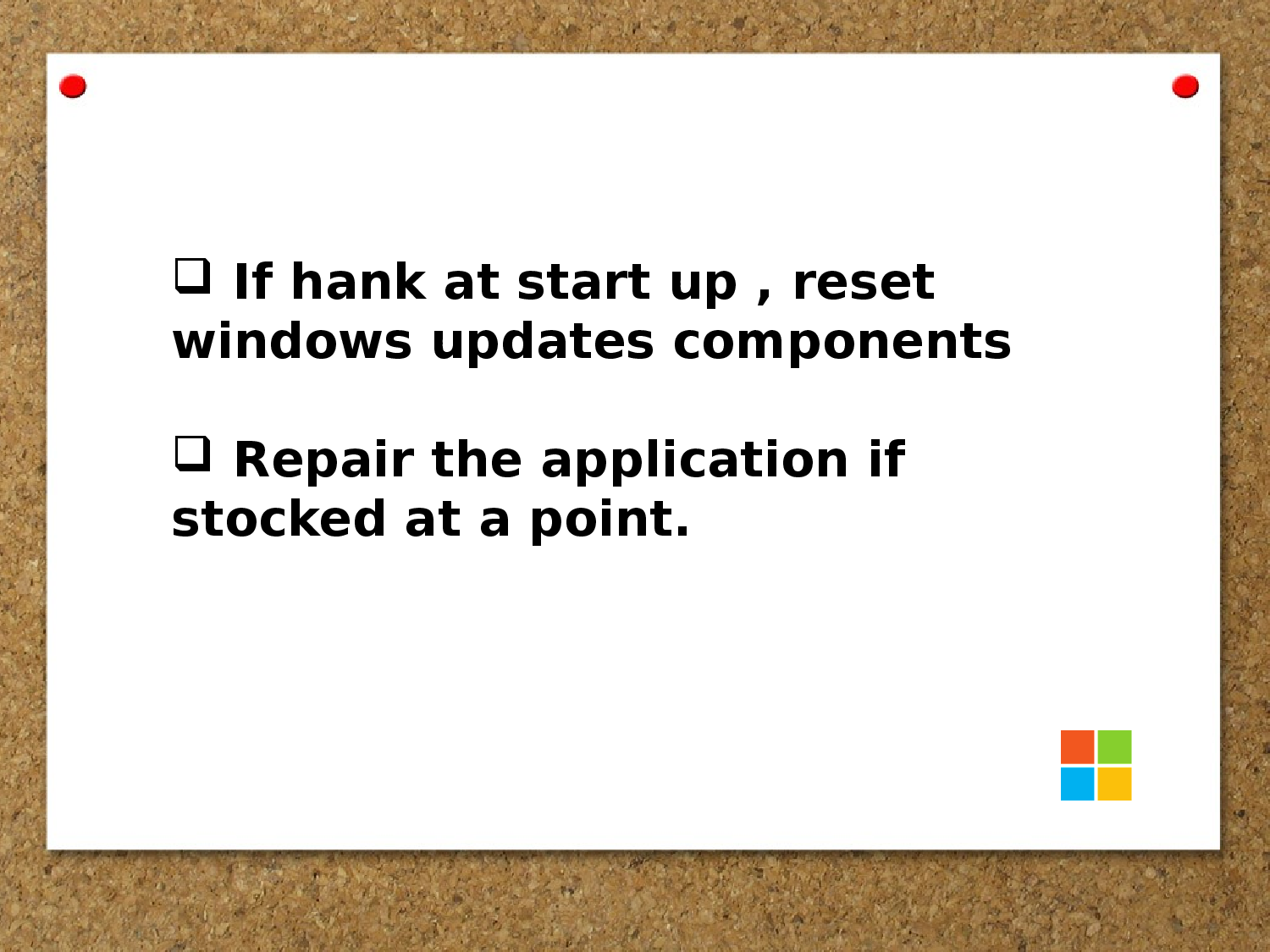 ❑ If hank at start up , reset windows updates components

❑ Repair the application if stocked at a point.